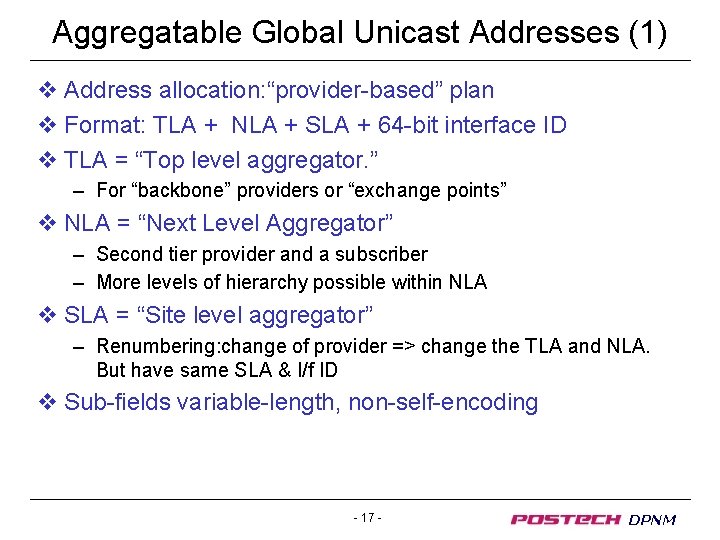 Aggregatable Global Unicast Addresses (1)

❖ Address allocation:“provider-based” plan

❖ Format: TLA + NLA + SLA + 64-bit interface ID

❖ TLA = “Top level aggregator.”

– For “backbone” providers or “exchange points”

❖ NLA = “Next Level Aggregator”

– Second tier provider and a subscriber

– More levels of hierarchy possible within NLA

❖ SLA = “Site level aggregator”

– Renumbering:change of provider => change the TLA and NLA. But have same SLA & I/f ID

❖ Sub-fields variable-length, non-self-encoding

- 17 -

POSTECH DPNM